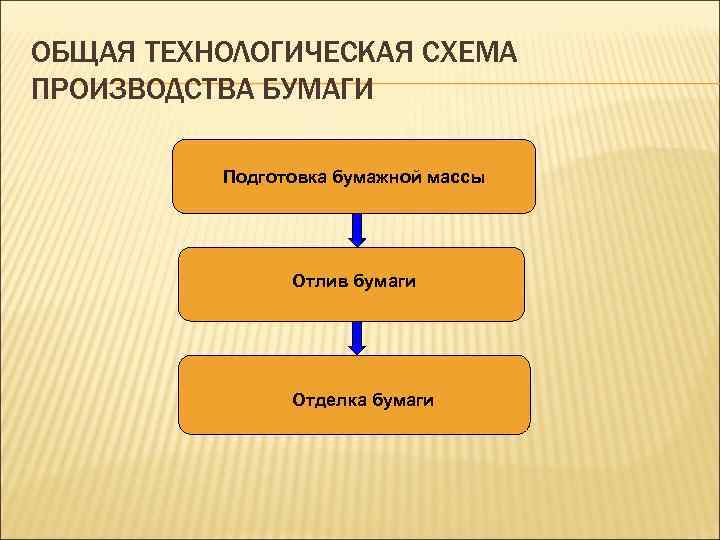 ОБЩАЯ ТЕХНОЛОГИЧЕСКАЯ СХЕМА ПРОИЗВОДСТВА БУМАГИ

Подготовка бумажной массы

Отлив бумаги

Отделка бумаги